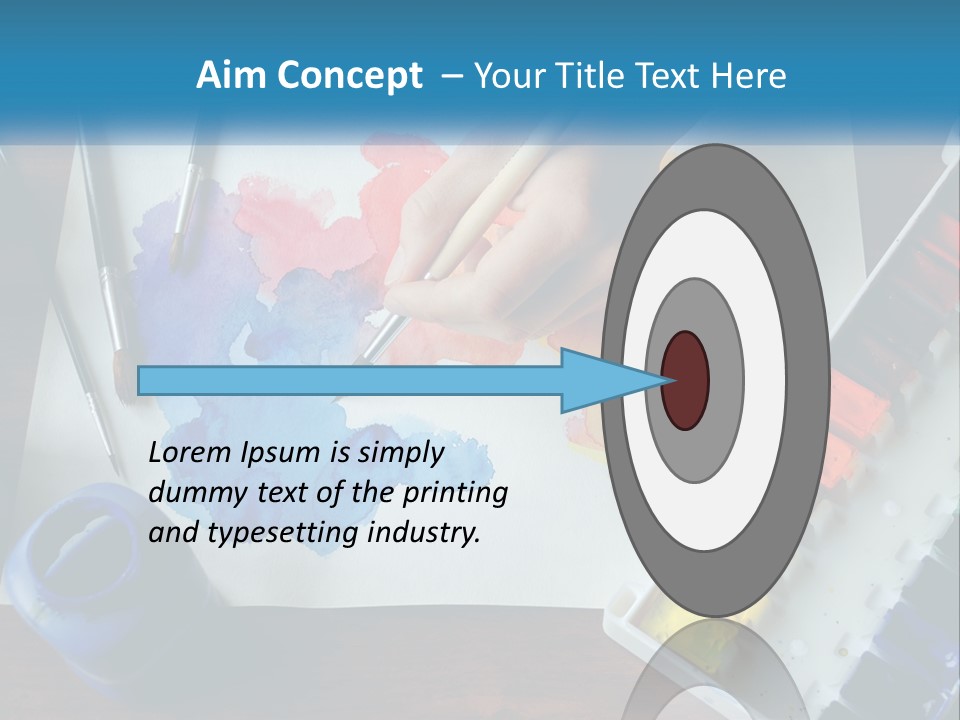 Aim Concept – Your Title Text Here

Lorem Ipsum is simply dummy text of the printing and typesetting industry.